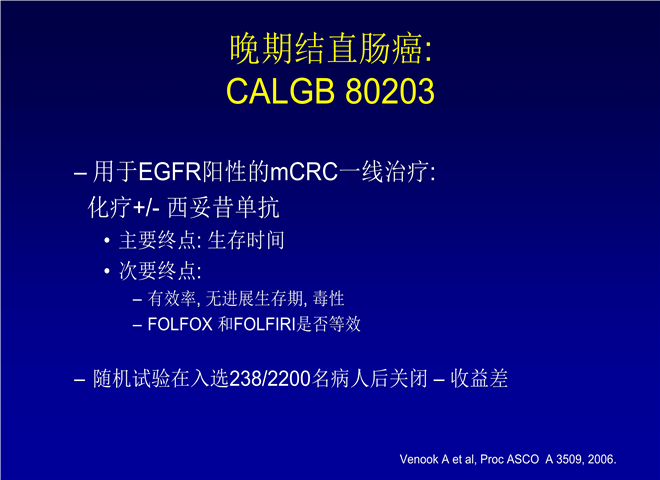 晚期结直肠癌:
CALGB 80203

– 用于EGFR阳性的mCRC一线治疗:
化疗+/- 西妥昔单抗

• 主要终点: 生存时间
• 次要终点:
– 有效率, 无进展生存期, 毒性
– FOLFOX 和FOLFIRI是否等效

– 随机试验在入选238/2200名病人后关闭 – 收益差

Venook A et al, Proc ASCO A 3509, 2006.